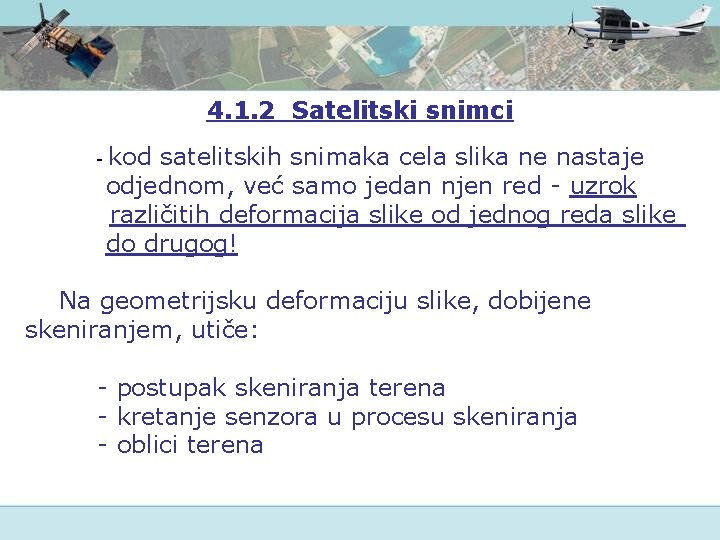 4.1.2 Satelitski snimci

- kod satelitskih snimaka cela slika ne nastaje odjednom, već samo jedan njen red - uzrok različitih deformacija slike od jednog reda slike do drugog!

Na geometrijsku deformaciju slike, dobijene skeniranjem, utiče:

- postupak skeniranja terena
- kretanje senzora u procesu skeniranja
- oblici terena